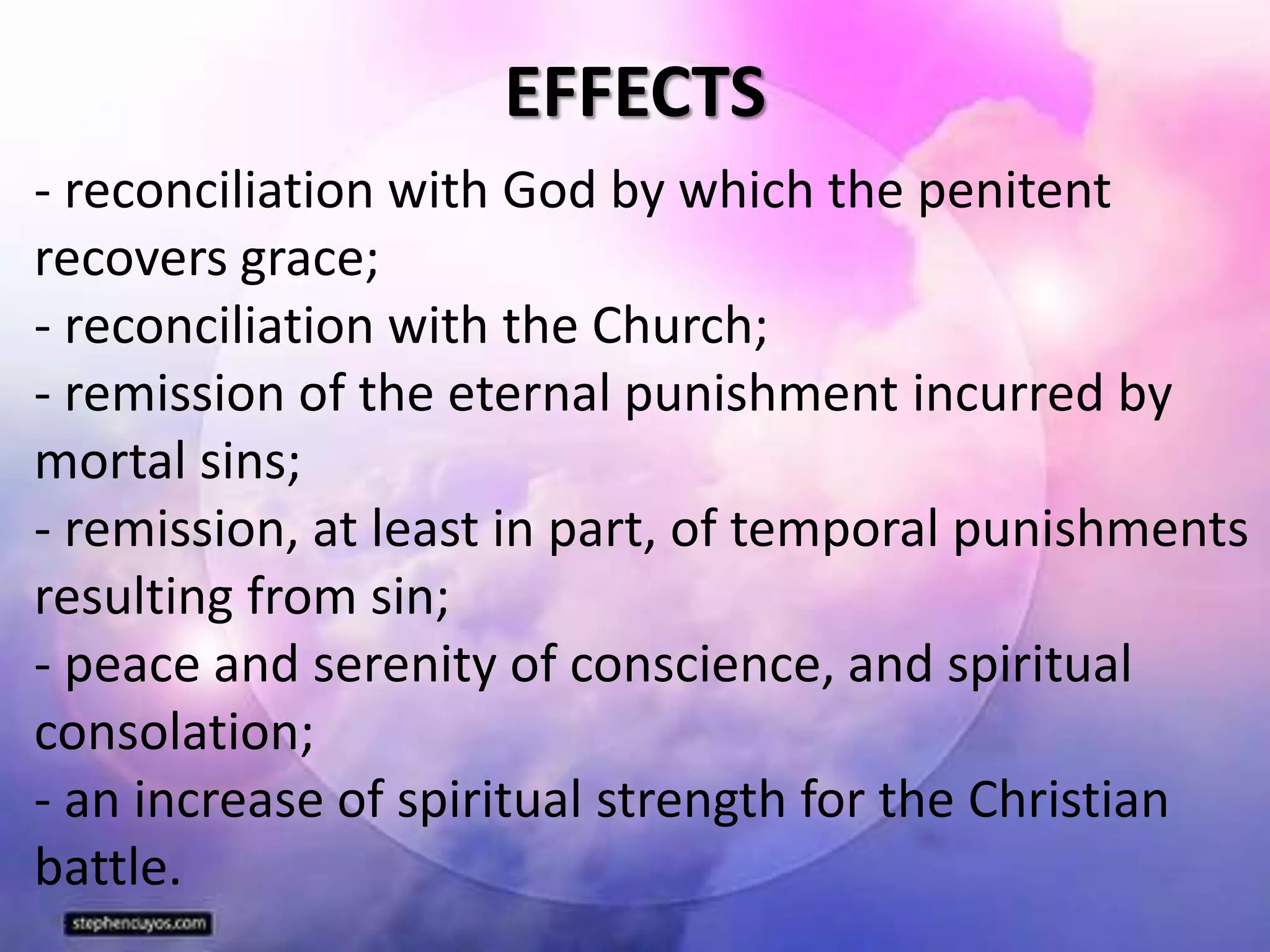 EFFECTS

- reconciliation with God by which the penitent recovers grace;
- reconciliation with the Church;
- remission of the eternal punishment incurred by mortal sins;
- remission, at least in part, of temporal punishments resulting from sin;
- peace and serenity of conscience, and spiritual consolation;
- an increase of spiritual strength for the Christian battle.

stephencuyos.com